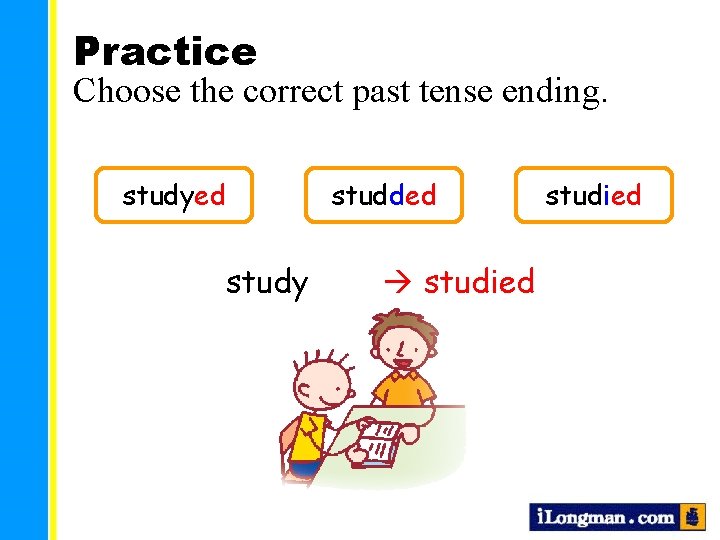 Practice

Choose the correct past tense ending.

studyed

studded

studied

study → studied

iLongman.com